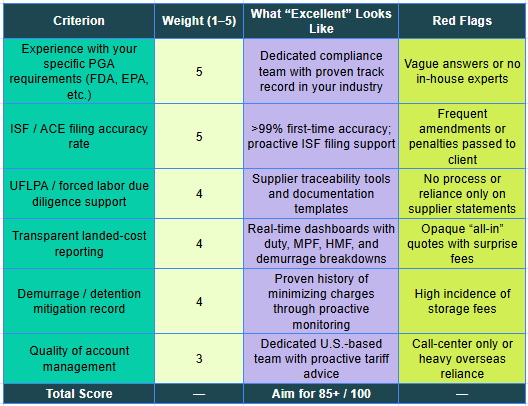 | Criterion | Weight (1–5) | What “Excellent” Looks Like | Red Flags |
|---|---|---|---|
| Experience with your specific PGA requirements (FDA, EPA, etc.) | 5 | Dedicated compliance team with proven track record in your industry | Vague answers or no in-house experts |
| ISF / ACE filing accuracy rate | 5 | >99% first-time accuracy; proactive ISF filing support | Frequent amendments or penalties passed to client |
| UFLPA / forced labor due diligence support | 4 | Supplier traceability tools and documentation templates | No process or reliance only on supplier statements |
| Transparent landed-cost reporting | 4 | Real-time dashboards with duty, MPF, HMF, and demurrage breakdowns | Opaque “all-in” quotes with surprise fees |
| Demurrage / detention mitigation record | 4 | Proven history of minimizing charges through proactive monitoring | High incidence of storage fees |
| Quality of account management | 3 | Dedicated U.S.-based team with proactive tariff advice | Call-center only or heavy overseas reliance |
| Total Score | — | Aim for 85+ / 100 | — |